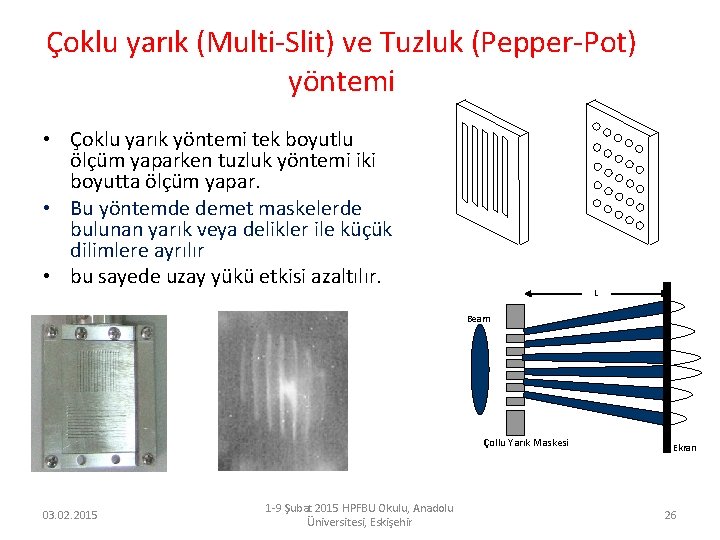 Çoklu yarık (Multi-Slit) ve Tuzluk (Pepper-Pot) yöntemi

• Çoklu yarık yöntemi tek boyutlu ölçüm yaparken tuzluk yöntemi iki boyutta ölçüm yapar.
• Bu yöntemde demet maskelerde bulunan yarık veya delikler ile küçük dilimlere ayrılır
• bu sayede uzay yükü etkisi azaltılır.

L

Beam

Çollu Yarık Maskesi

Ekran

03.02.2015

1-9 Şubat 2015 HPFBU Okulu, Anadolu Üniversitesi, Eskişehir

26